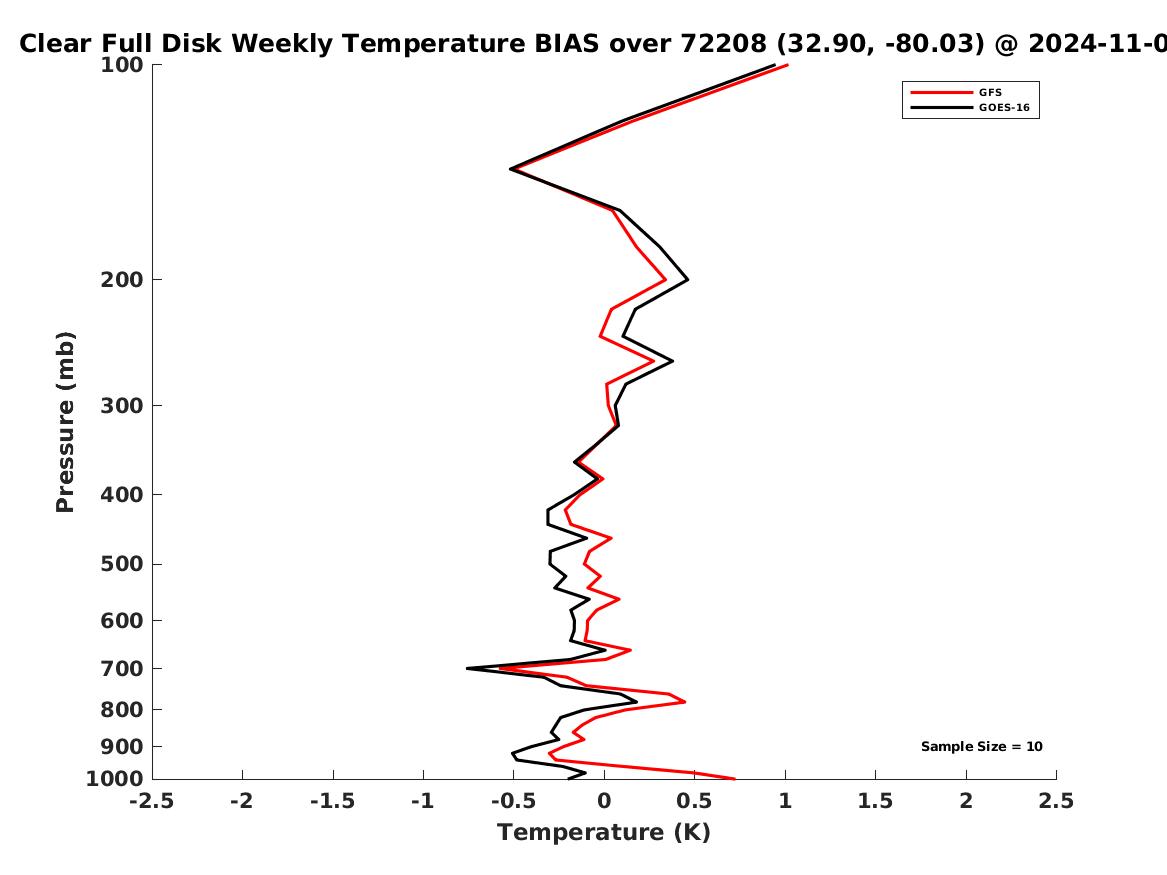 Clear Full Disk Weekly Temperature BIAS over 72208 (32.90, -80.03) @ 2024-11-0

GFS
GOES-16

Pressure (mb)

100
200
300
400
500
600
700
800
900
1000

Sample Size = 10

-2.5 -2 -1.5 -1 -0.5 0 0.5 1 1.5 2 2.5

Temperature (K)